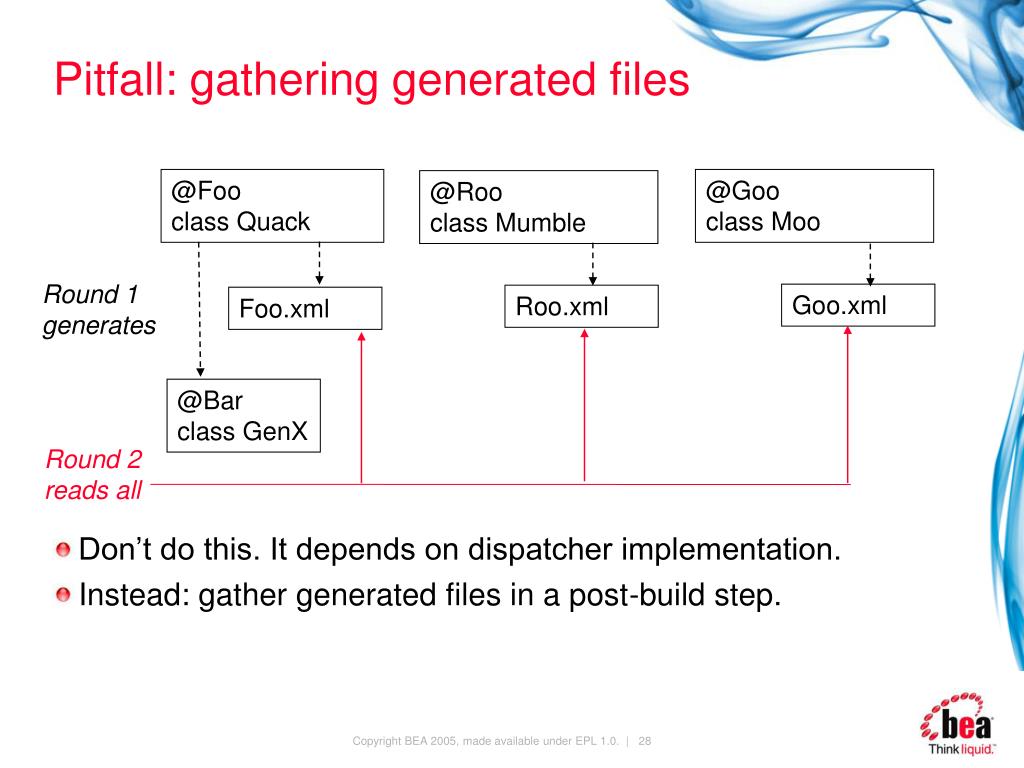 Pitfall: gathering generated files

@Foo
class Quack

@Roo
class Mumble

@Goo
class Moo

Round 1
generates

Foo.xml

Roo.xml

Goo.xml

@Bar
class GenX

Round 2
reads all

Don't do this. It depends on dispatcher implementation.

Instead: gather generated files in a post-build step.

Copyright BEA 2005, made available under EPL 1.0. | 28

bea
Think liquid.